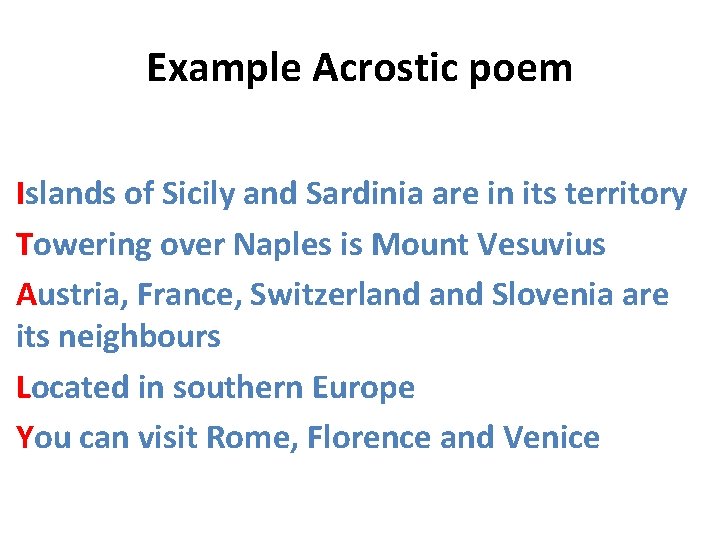 Example Acrostic poem

Islands of Sicily and Sardinia are in its territory

Towering over Naples is Mount Vesuvius

Austria, France, Switzerland and Slovenia are its neighbours

Located in southern Europe

You can visit Rome, Florence and Venice